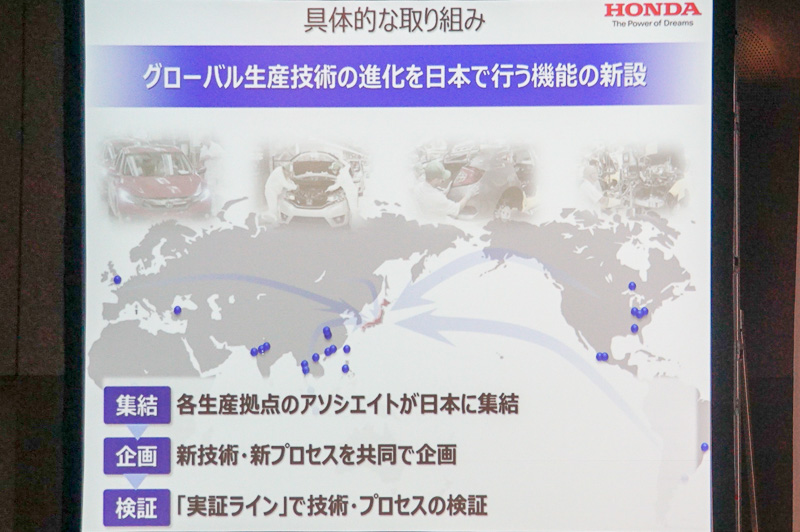 具体的な取り組み

HONDA
The Power of Dreams

グローバル生産技術の進化を日本で行う機能の新設

集結 各生産拠点のアソシエイトが日本に集結

企画 新技術・新プロセスを共同で企画

検証 「実証ライン」で技術・プロセスの検証